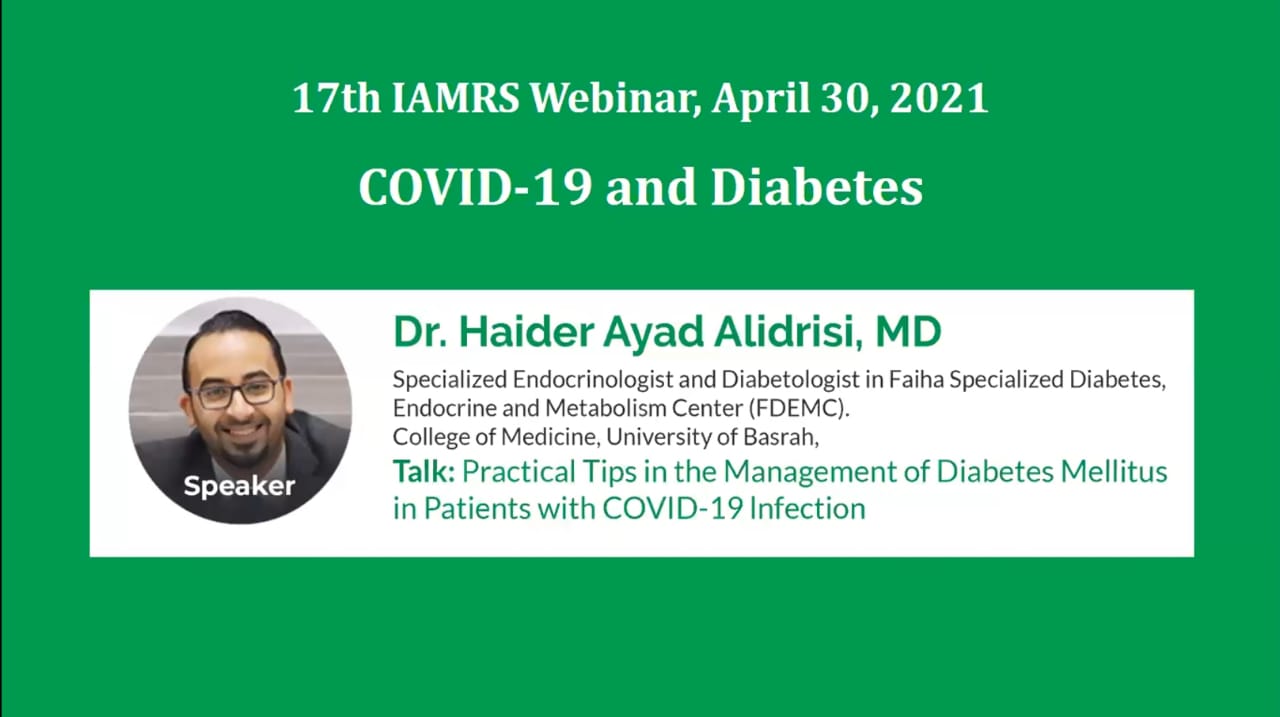 17th IAMRS Webinar, April 30, 2021

COVID-19 and Diabetes

Speaker

Dr. Haider Ayad Alidrisi, MD

Specialized Endocrinologist and Diabetologist in Faiha Specialized Diabetes, Endocrine and Metabolism Center (FDEMC).
College of Medicine, University of Basrah,

Talk: Practical Tips in the Management of Diabetes Mellitus in Patients with COVID-19 Infection